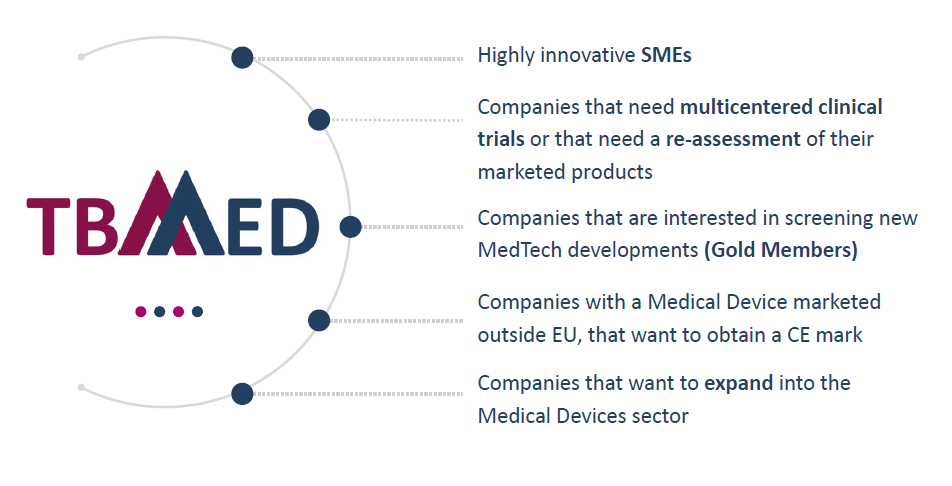 TBMED

Highly innovative SMEs

Companies that need multicentered clinical trials or that need a re-assessment of their marketed products

Companies that are interested in screening new MedTech developments (Gold Members)

Companies with a Medical Device marketed outside EU, that want to obtain a CE mark

Companies that want to expand into the Medical Devices sector